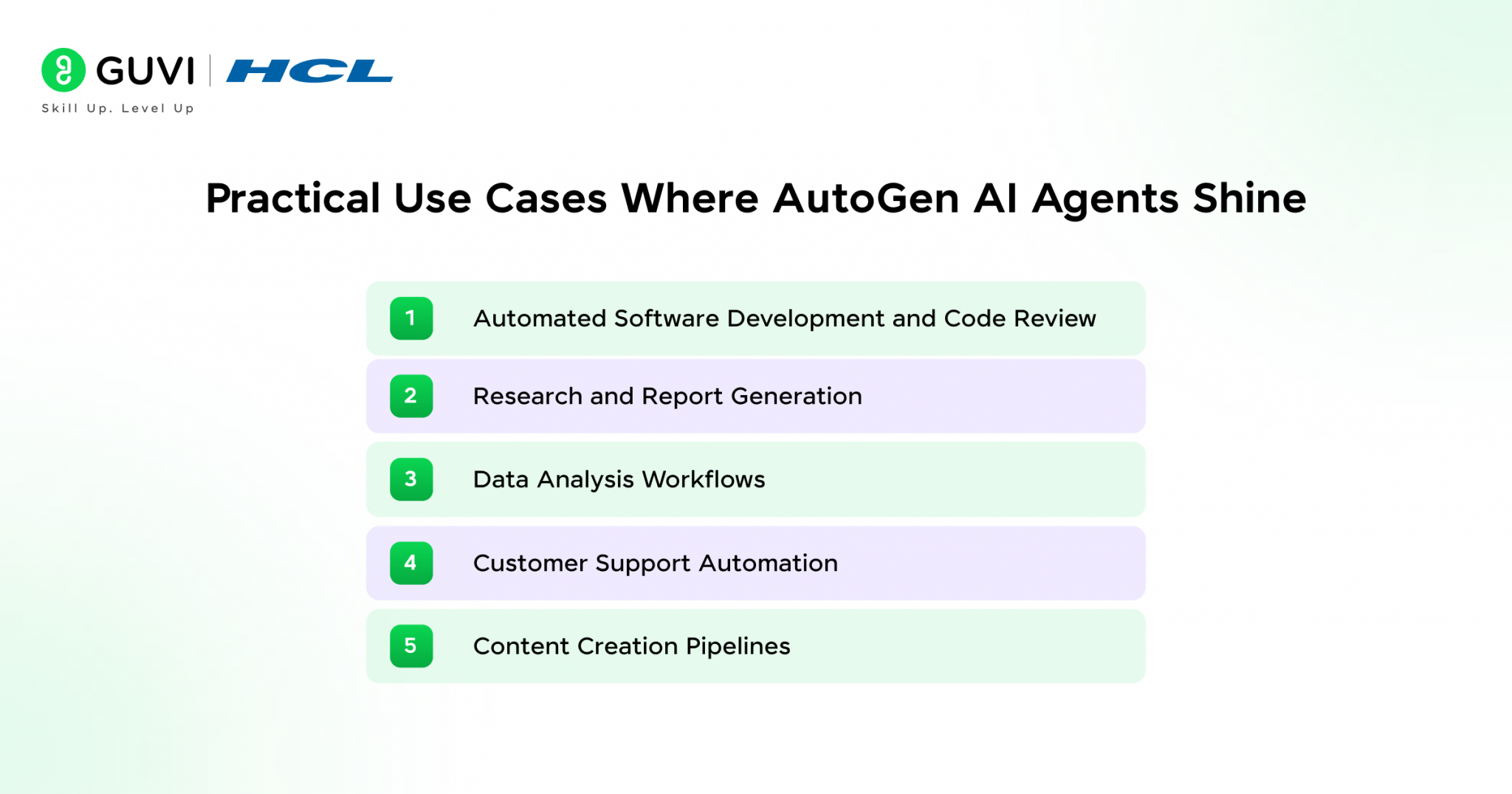 GUVI | HCL
Skill Up. Level Up

Practical Use Cases Where AutoGen AI Agents Shine

1 Automated Software Development and Code Review

2 Research and Report Generation

3 Data Analysis Workflows

4 Customer Support Automation

5 Content Creation Pipelines